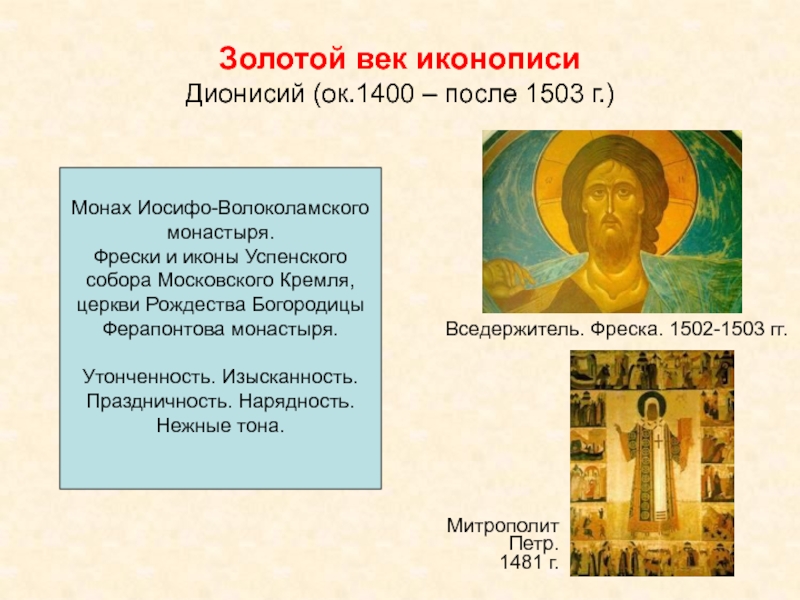 Золотой век иконописи
Дионисий (ок.1400 – после 1503 г.)

Монах Иосифо-Волоколамского монастыря.
Фрески и иконы Успенского собора Московского Кремля, церкви Рождества Богородицы Ферапонтова монастыря.

Утонченность. Изысканность. Праздничность. Нарядность. Нежные тона.

Вседержитель. Фреска. 1502-1503 гг.

Митрополит Петр. 1481 г.